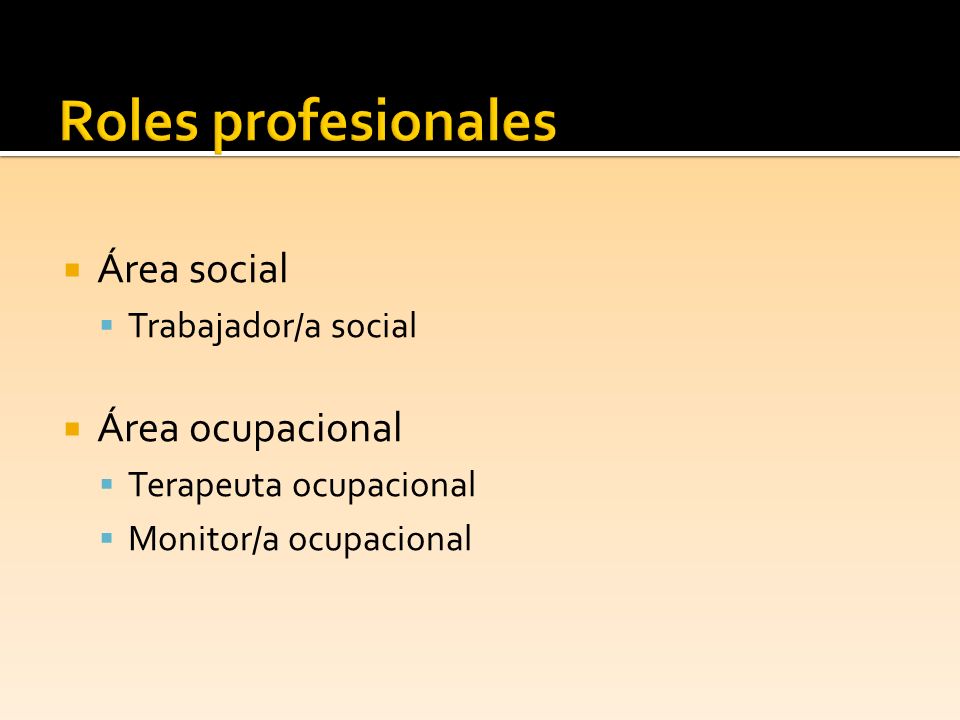 Roles profesionales

Área social
Trabajador/a social

Área ocupacional
Terapeuta ocupacional
Monitor/a ocupacional